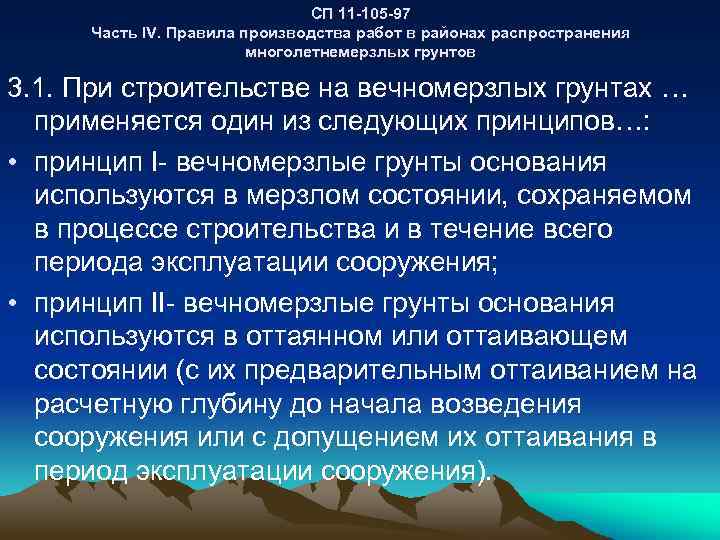 СП 11-105-97
Часть IV. Правила производства работ в районах распространения многолетнемерзлых грунтов

3.1. При строительстве на вечномерзлых грунтах … применяется один из следующих принципов…:

• принцип I- вечномерзлые грунты основания используются в мерзлом состоянии, сохраняемом в процессе строительства и в течение всего периода эксплуатации сооружения;

• принцип II- вечномерзлые грунты основания используются в оттаянном или оттаивающем состоянии (с их предварительным оттаиванием на расчетную глубину до начала возведения сооружения или с допущением их оттаивания в период эксплуатации сооружения).